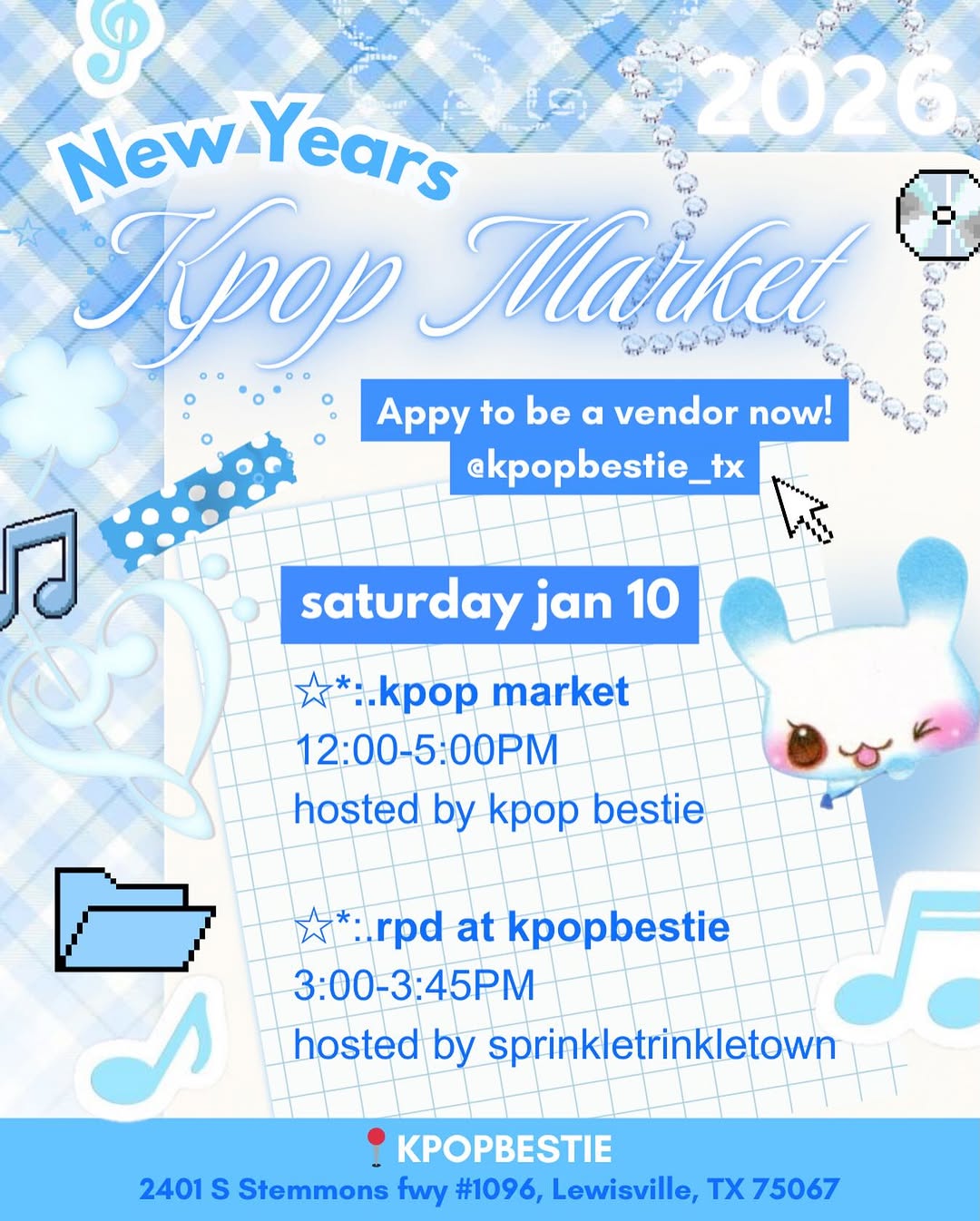 2026

New Years
Kpop Market

Appy to be a vendor now!
@kpopbestie_tx

saturday jan 10

☆*:.kpop market
12:00-5:00PM
hosted by kpop bestie

☆*:.rpd at kpopbestie
3:00-3:45PM
hosted by sprinkletrinkletown

📍KPOPBESTIE
2401 S Stemmons fwy #1096, Lewisville, TX 75067